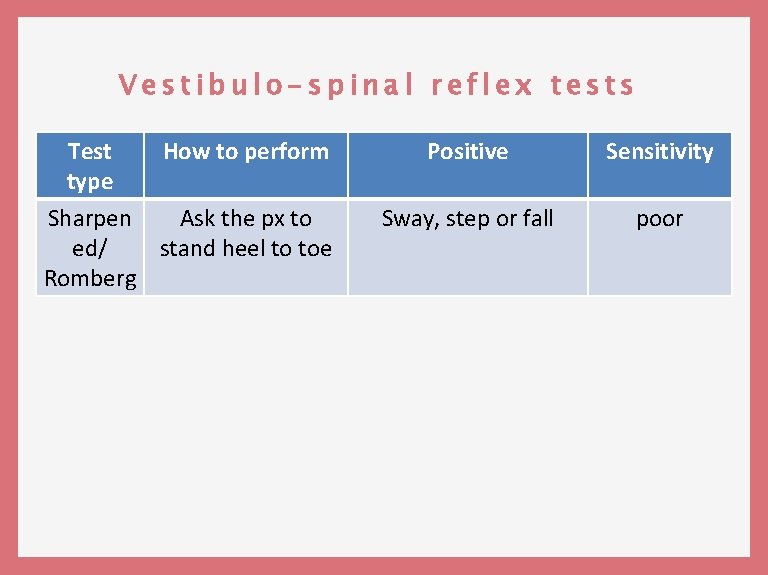 Vestibulo-spinal reflex tests

| Test type | How to perform | Positive | Sensitivity |
|---|---|---|---|
| Sharpened/ Romberg | Ask the px to stand heel to toe | Sway, step or fall | poor |